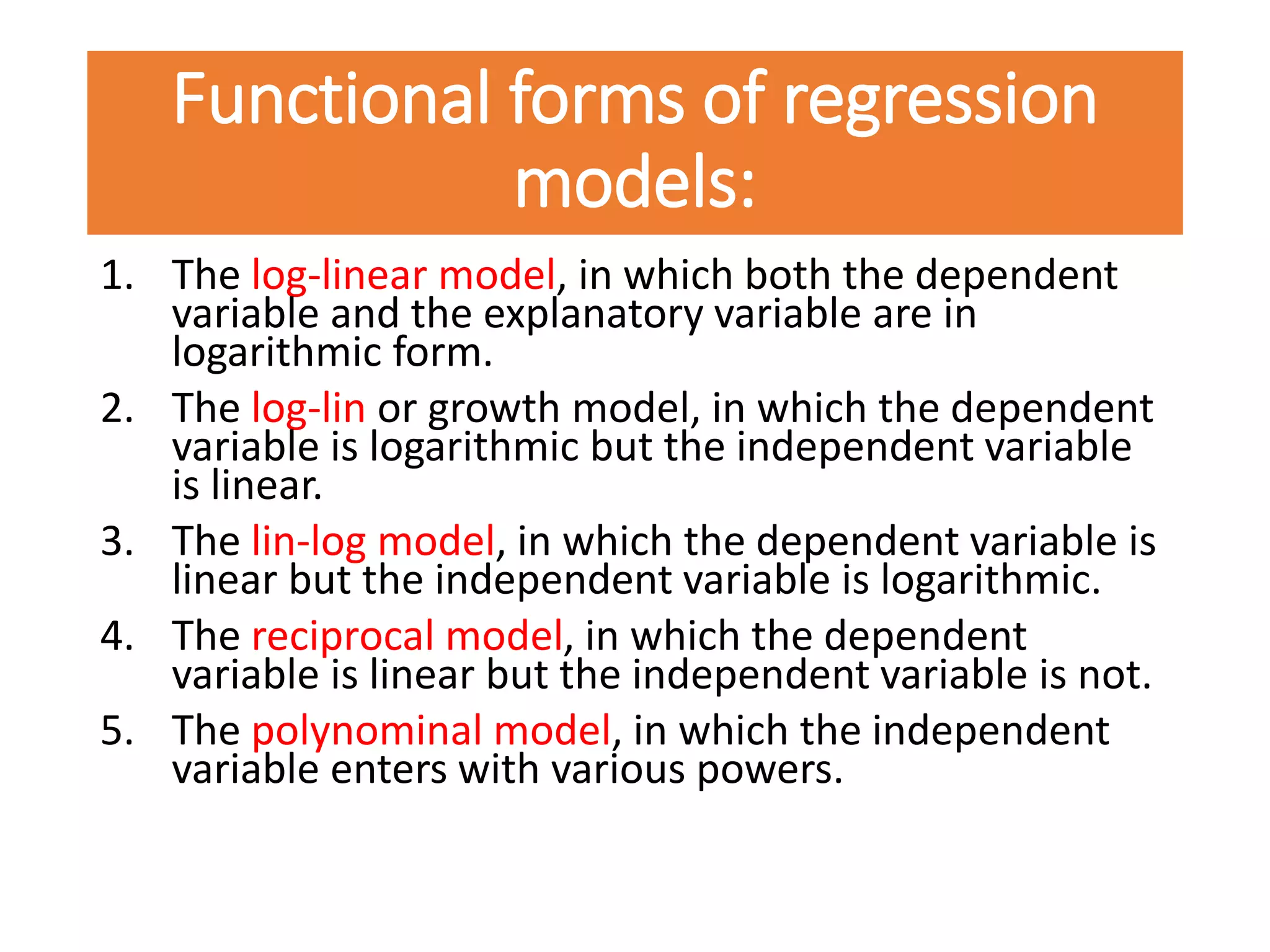 Functional forms of regression models:

1. The log-linear model, in which both the dependent variable and the explanatory variable are in logarithmic form.
2. The log-lin or growth model, in which the dependent variable is logarithmic but the independent variable is linear.
3. The lin-log model, in which the dependent variable is linear but the independent variable is logarithmic.
4. The reciprocal model, in which the dependent variable is linear but the independent variable is not.
5. The polynominal model, in which the independent variable enters with various powers.